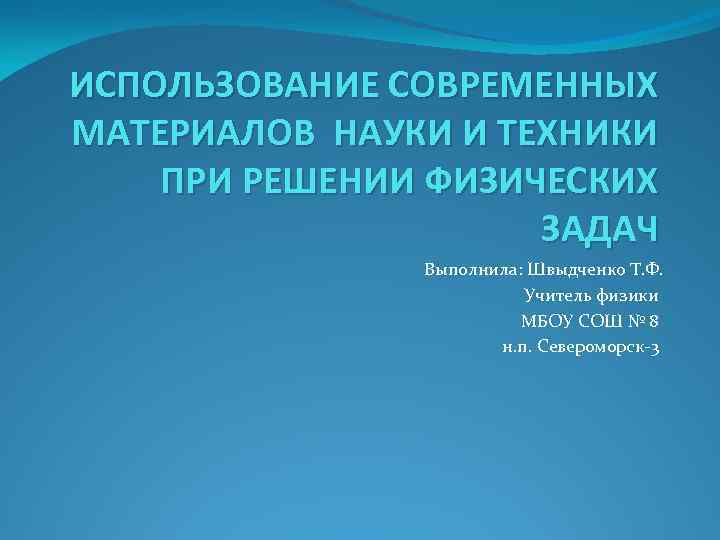 ИСПОЛЬЗОВАНИЕ СОВРЕМЕННЫХ МАТЕРИАЛОВ НАУКИ И ТЕХНИКИ ПРИ РЕШЕНИИ ФИЗИЧЕСКИХ ЗАДАЧ

Выполнила: Швыдченко Т.Ф.
Учитель физики
МБОУ СОШ № 8
н.п. Североморск-3